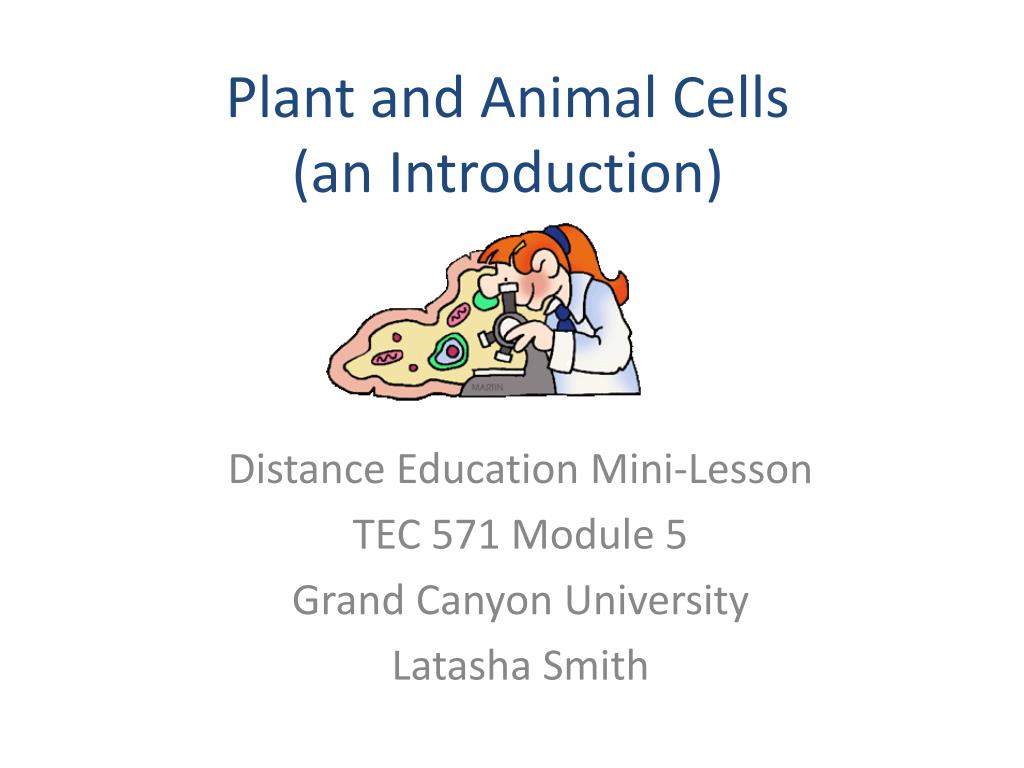 Plant and Animal Cells
(an Introduction)

MARTIN

Distance Education Mini-Lesson
TEC 571 Module 5
Grand Canyon University
Latasha Smith